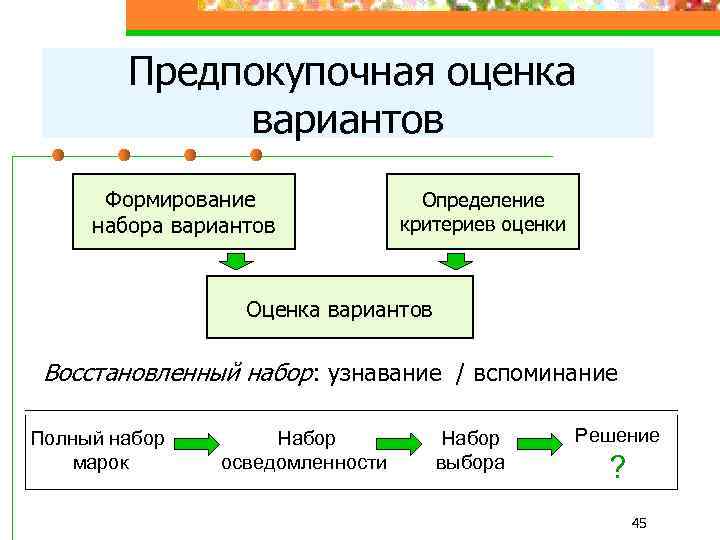 Предпокупочная оценка вариантов

Формирование набора вариантов

Определение критериев оценки

Оценка вариантов

Восстановленный набор: узнавание / вспоминание

Полный набор марок

Набор осведомленности

Набор выбора

Решение
?

45